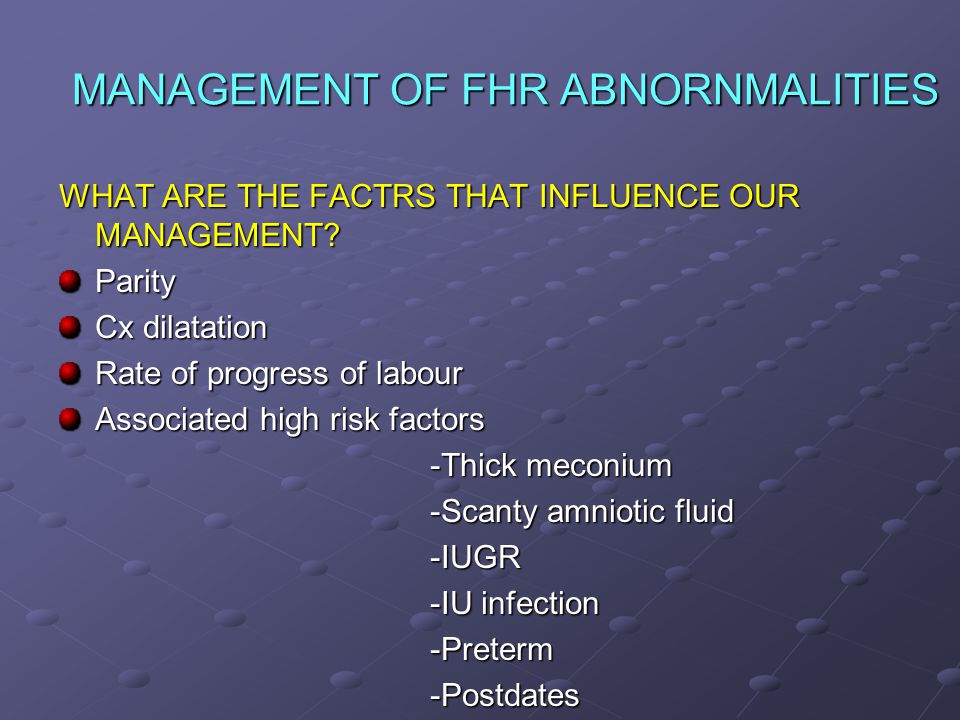 MANAGEMENT OF FHR ABNORNMALITIES

WHAT ARE THE FACTRS THAT INFLUENCE OUR MANAGEMENT?

Parity
Cx dilatation
Rate of progress of labour
Associated high risk factors

-Thick meconium
-Scanty amniotic fluid
-IUGR
-IU infection
-Preterm
-Postdates